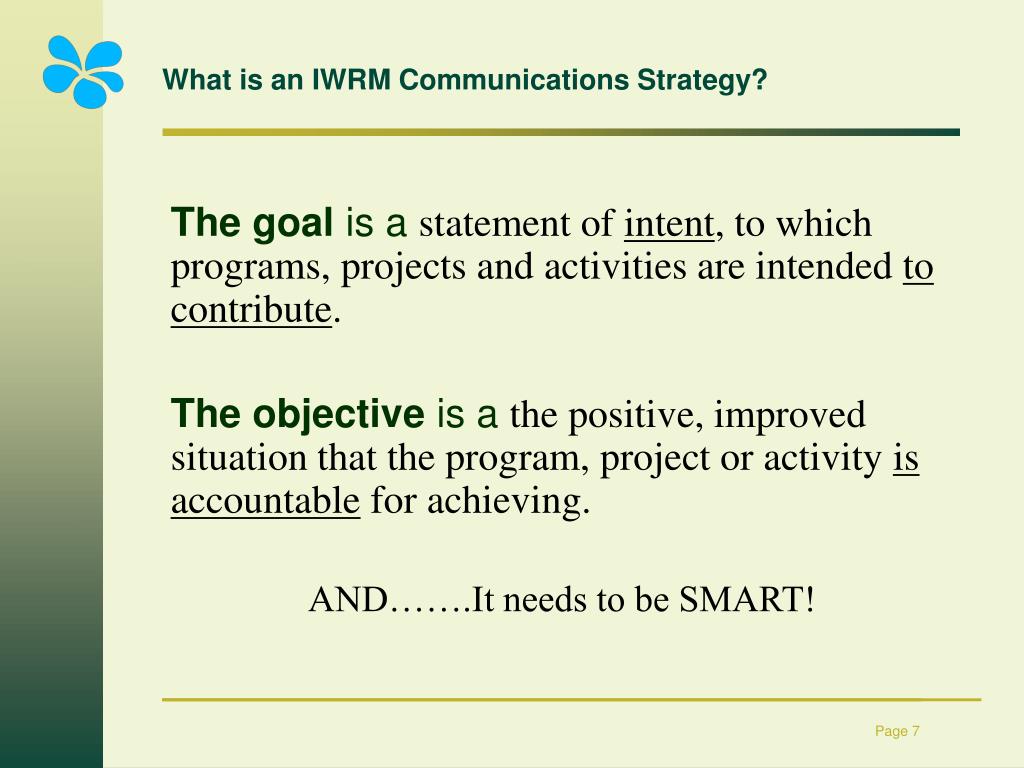 What is an IWRM Communications Strategy?

The goal is a statement of intent, to which programs, projects and activities are intended to contribute.

The objective is a the positive, improved situation that the program, project or activity is accountable for achieving.

AND…….It needs to be SMART!

Page 7